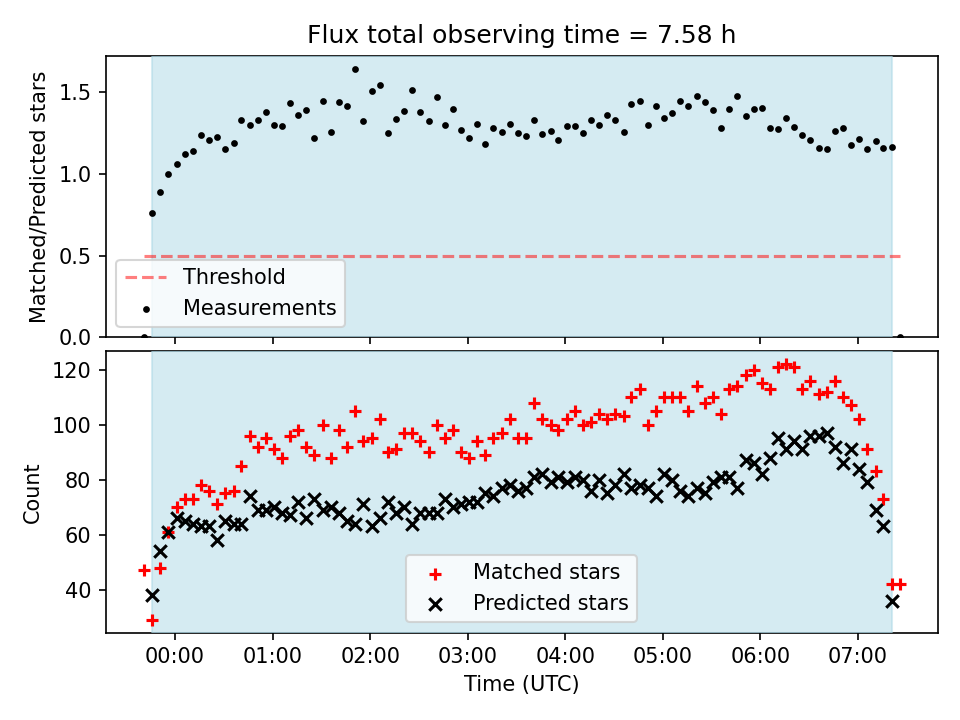 Flux total observing time = 7.58 h

Matched/Predicted stars

1.5
1.0
0.5
0.0

Threshold
Measurements

Count

120
100
80
60
40

Matched stars
Predicted stars

00:00 01:00 02:00 03:00 04:00 05:00 06:00 07:00

Time (UTC)